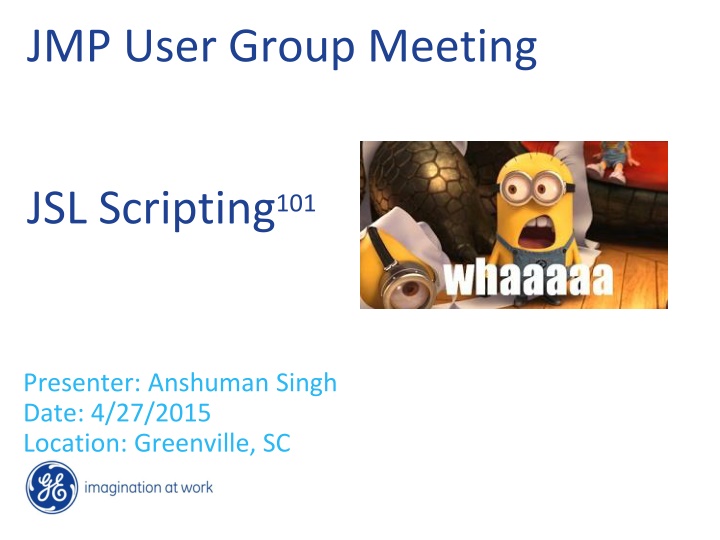 JMP User Group Meeting

JSL Scripting$^{101}$

whaaaaa

Presenter: Anshuman Singh
Date: 4/27/2015
Location: Greenville, SC

GE imagination at work